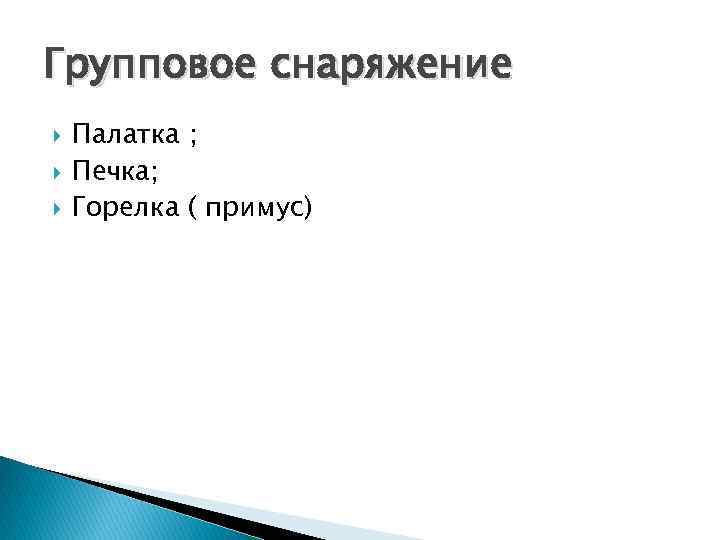 Групповое снаряжение

Палатка ;
Печка;
Горелка ( примус)